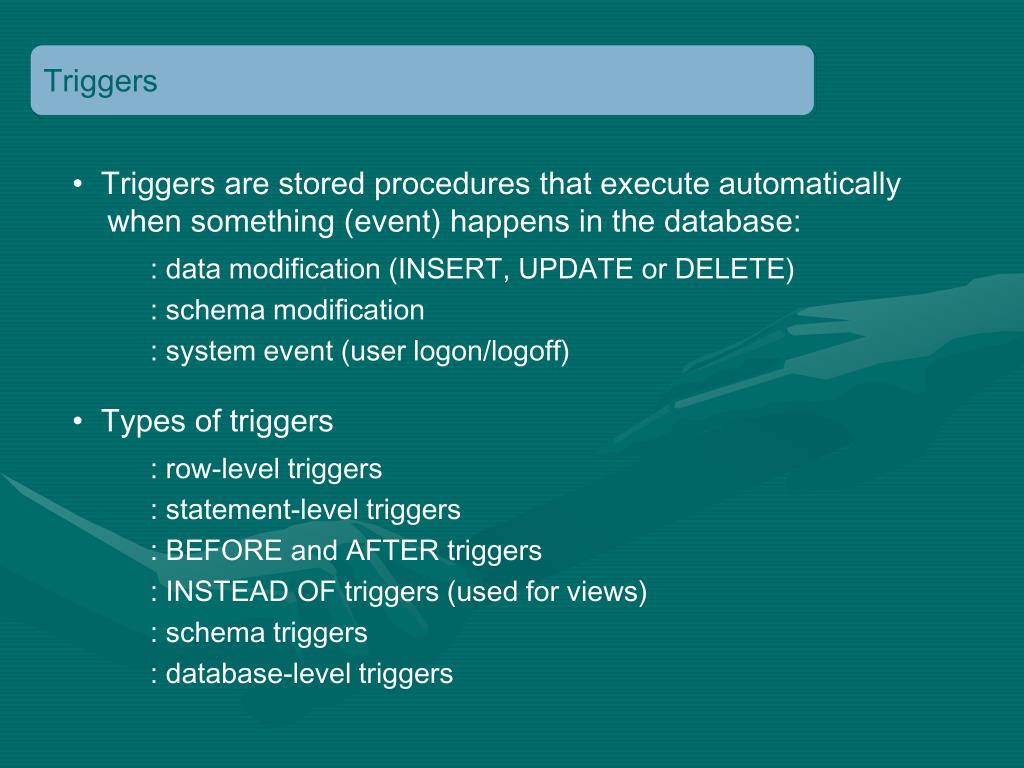 Triggers

• Triggers are stored procedures that execute automatically when something (event) happens in the database:

: data modification (INSERT, UPDATE or DELETE)
: schema modification
: system event (user logon/logoff)

• Types of triggers

: row-level triggers
: statement-level triggers
: BEFORE and AFTER triggers
: INSTEAD OF triggers (used for views)
: schema triggers
: database-level triggers